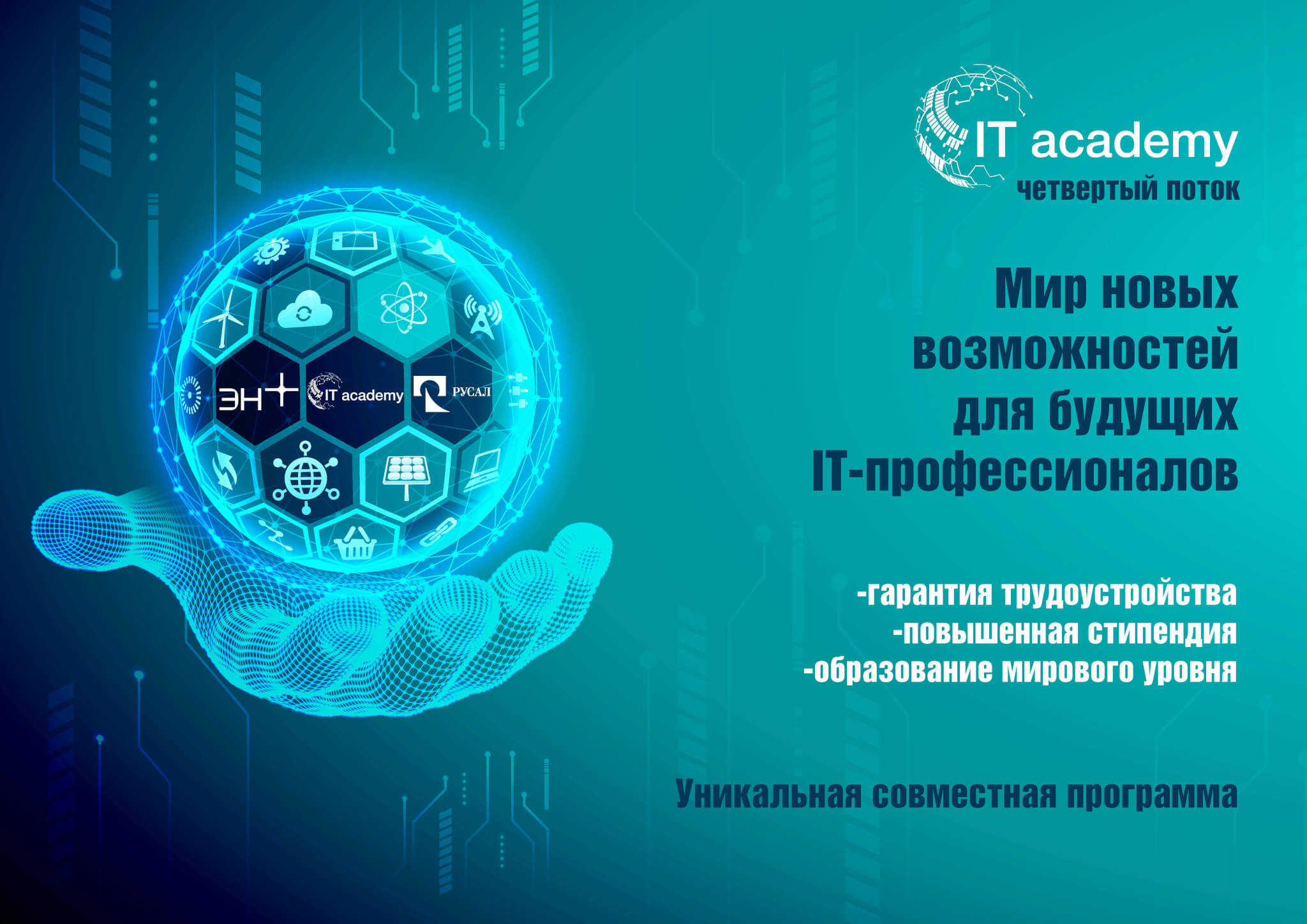 ЭН+

IT academy

РУСАЛ

IT academy
четвертый поток

Мир новых возможностей для будущих IT-профессионалов

-гарантия трудоустройства
-повышенная стипендия
-образование мирового уровня

Уникальная совместная программа